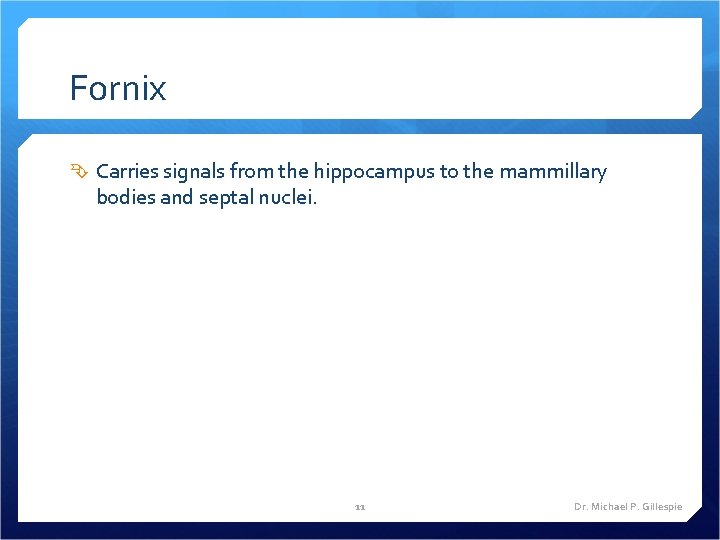 Fornix

Carries signals from the hippocampus to the mammillary bodies and septal nuclei.

11

Dr. Michael P. Gillespie